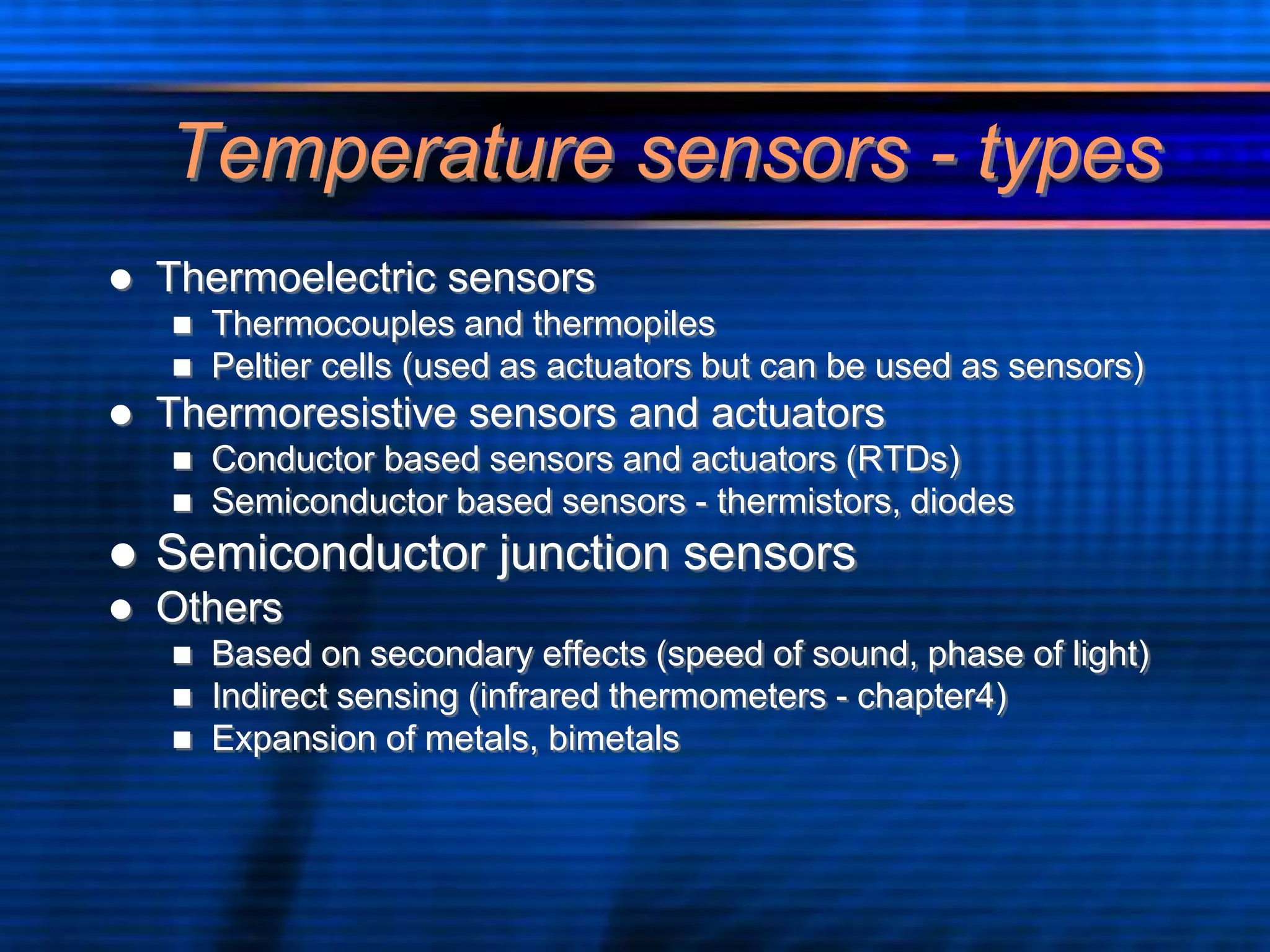 Temperature sensors - types

- Thermoelectric sensors
  - Thermocouples and thermopiles
  - Peltier cells (used as actuators but can be used as sensors)
- Thermoresistive sensors and actuators
  - Conductor based sensors and actuators (RTDs)
  - Semiconductor based sensors - thermistors, diodes
- Semiconductor junction sensors
- Others
  - Based on secondary effects (speed of sound, phase of light)
  - Indirect sensing (infrared thermometers - chapter4)
  - Expansion of metals, bimetals